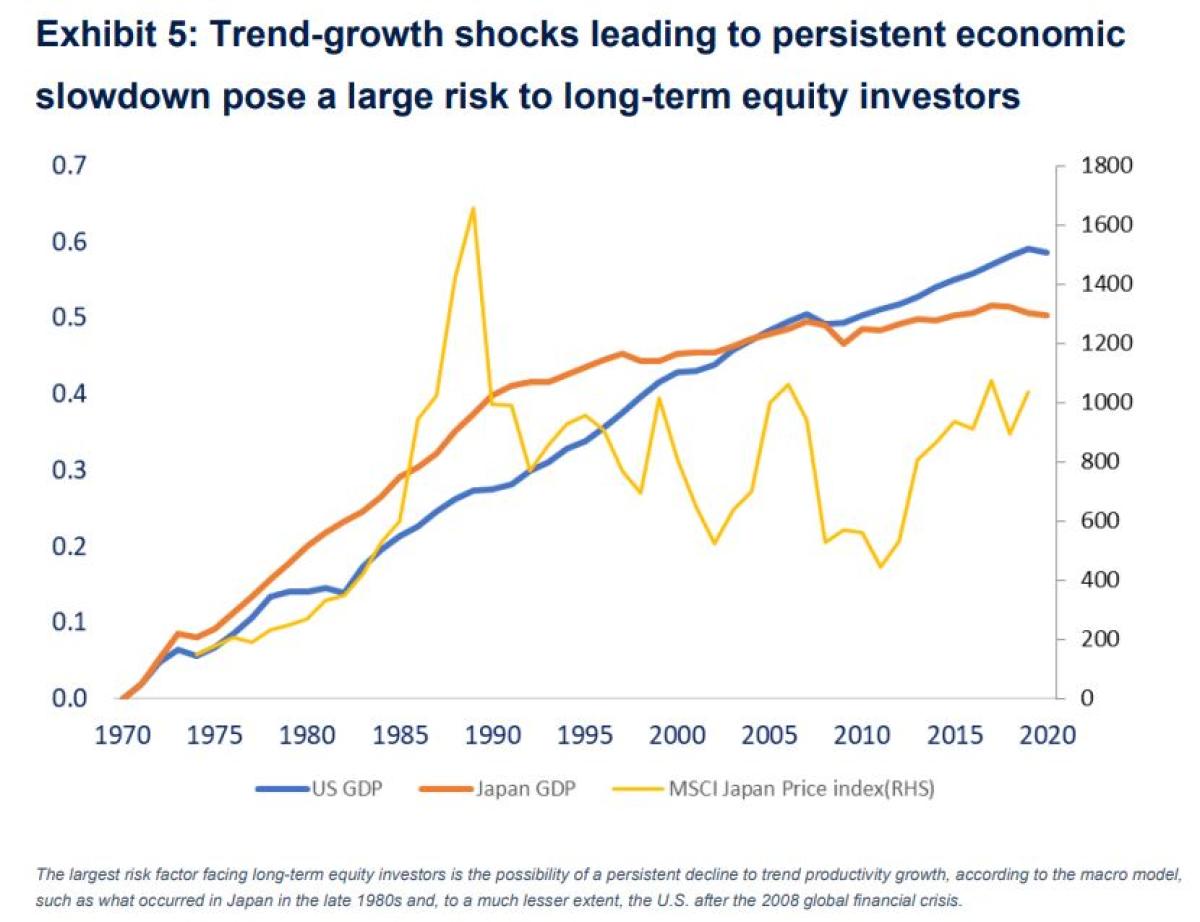 Exhibit 5: Trend-growth shocks leading to persistent economic slowdown pose a large risk to long-term equity investors

0.7
0.6
0.5
0.4
0.3
0.2
0.1
0.0

1800
1600
1400
1200
1000
800
600
400
200
0

1970 1975 1980 1985 1990 1995 2000 2005 2010 2015 2020

US GDP
Japan GDP
MSCI Japan Price index(RHS)

The largest risk factor facing long-term equity investors is the possibility of a persistent decline to trend productivity growth, according to the macro model, such as what occurred in Japan in the late 1980s and, to a much lesser extent, the U.S. after the 2008 global financial crisis.